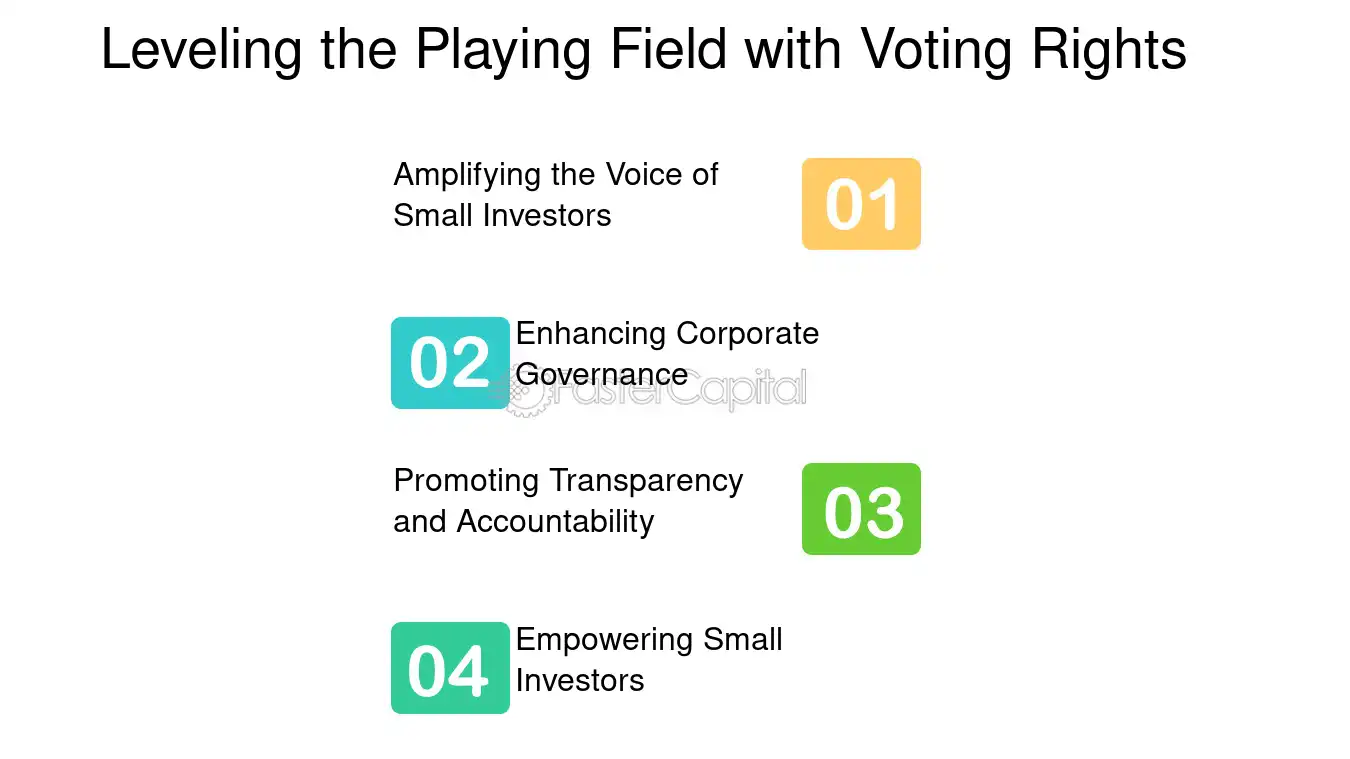 Leveling the Playing Field with Voting Rights

Amplifying the Voice of Small Investors

01

02

Enhancing Corporate Governance

Promoting Transparency and Accountability

03

04

Empowering Small Investors

FasterCapital